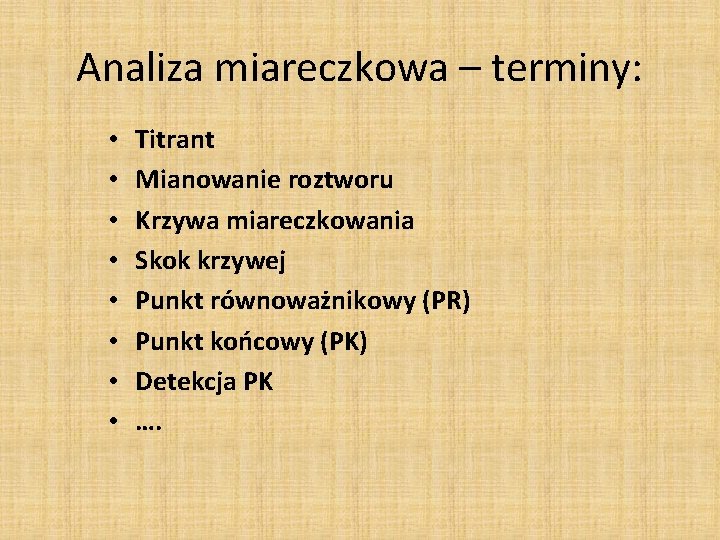 Analiza miareczkowa – terminy:

• Titrant
• Mianowanie roztworu
• Krzywa miareczkowania
• Skok krzywej
• Punkt równoważnikowy (PR)
• Punkt końcowy (PK)
• Detekcja PK
• ….